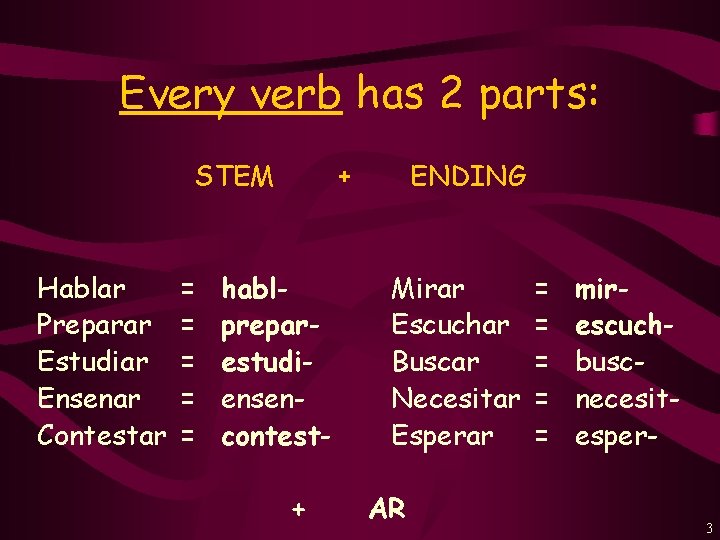 Every verb has 2 parts:

STEM + ENDING

Hablar = habl-
Preparar = prepar-
Estudiar = estudi-
Ensenar = ensen-
Contestar = contest-

Mirar = mir-
Escuchar = escuch-
Buscar = busc-
Necesitar = necesit-
Esperar = esper-

+ AR

3